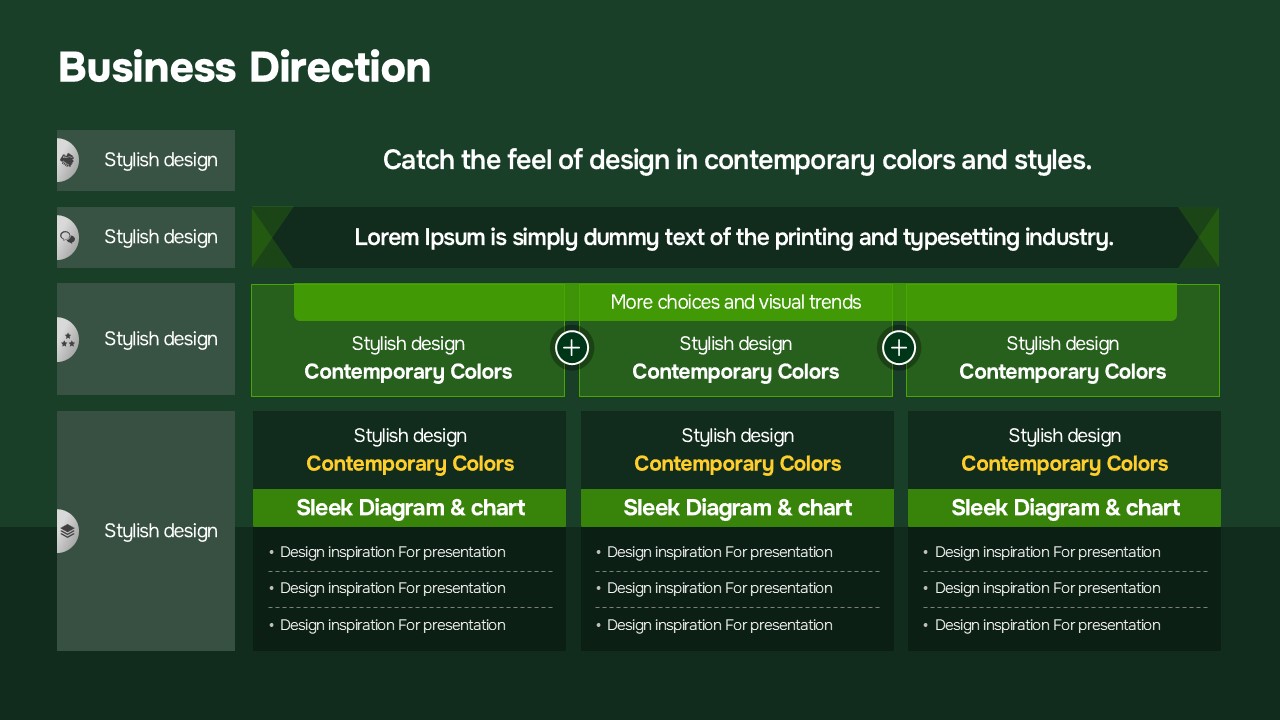 Business Direction

Stylish design

Catch the feel of design in contemporary colors and styles.

Stylish design

Lorem Ipsum is simply dummy text of the printing and typesetting industry.

Stylish design

More choices and visual trends

Stylish design
Contemporary Colors

Stylish design
Contemporary Colors

Stylish design
Contemporary Colors

Stylish design

Stylish design
Contemporary Colors
Sleek Diagram & chart
• Design inspiration For presentation
• Design inspiration For presentation
• Design inspiration For presentation

Stylish design
Contemporary Colors
Sleek Diagram & chart
• Design inspiration For presentation
• Design inspiration For presentation
• Design inspiration For presentation

Stylish design
Contemporary Colors
Sleek Diagram & chart
• Design inspiration For presentation
• Design inspiration For presentation
• Design inspiration For presentation